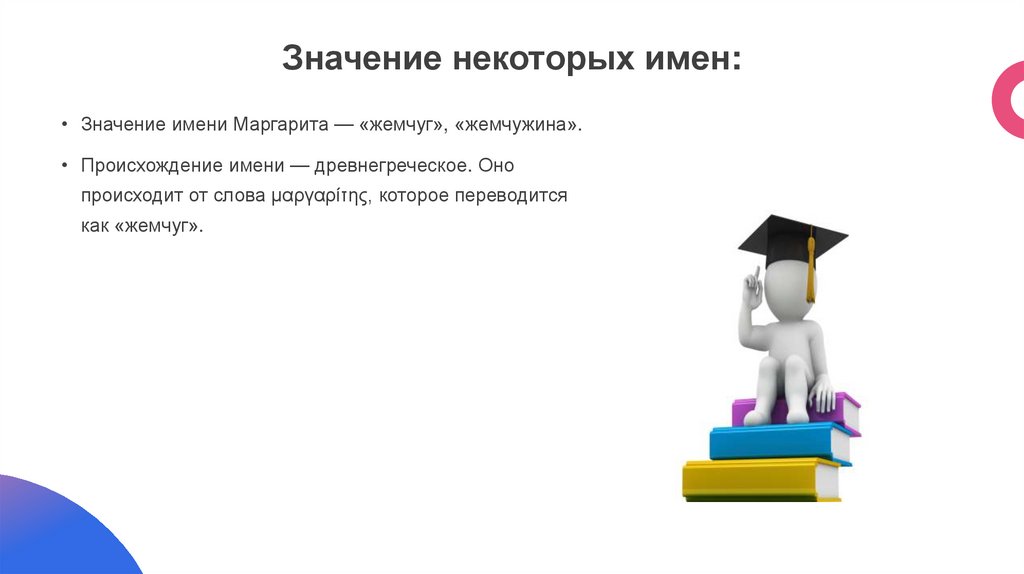 Значение некоторых имен:

• Значение имени Маргарита — «жемчуг», «жемчужина».

• Происхождение имени — древнегреческое. Оно происходит от слова μαργαρίτης, которое переводится как «жемчуг».